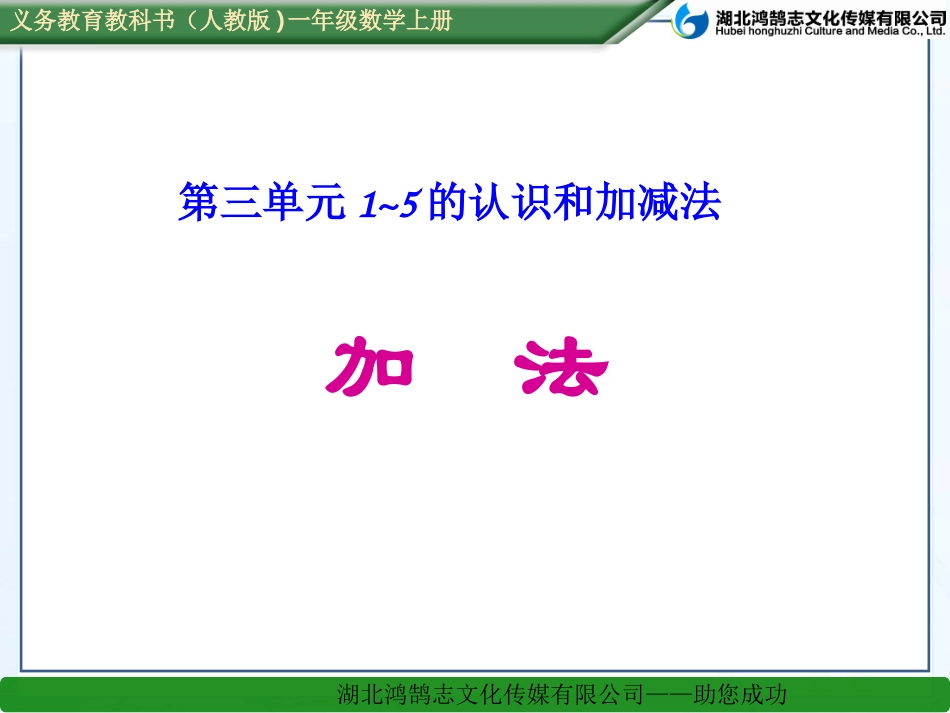 义务教育教科书（人教版）一年级数学上册

湖北鸿鹄志文化传媒有限公司
Hubei honghuzhi Culture and Media Co., Ltd.

第三单元 1~5 的认识和加减法

加　法

湖北鸿鹄志文化传媒有限公司——助您成功